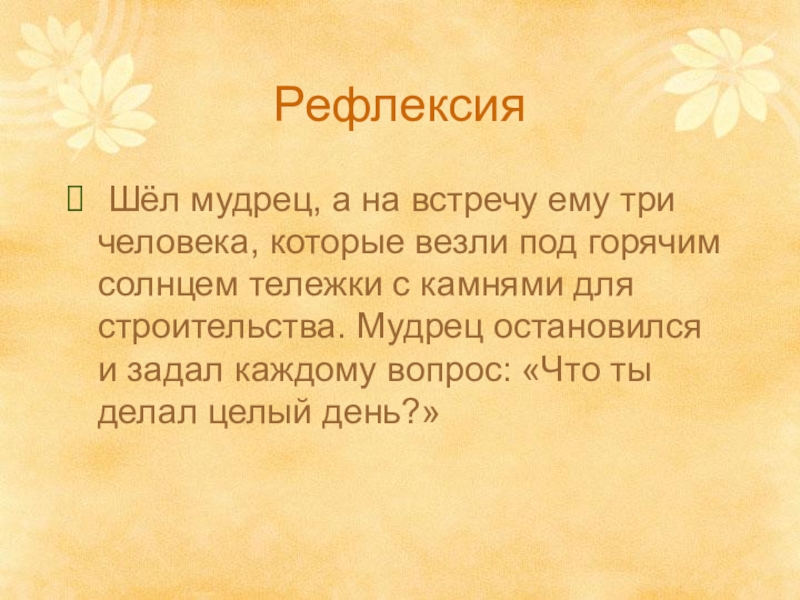 Рефлексия

Шёл мудрец, а на встречу ему три человека, которые везли под горячим солнцем тележки с камнями для строительства. Мудрец остановился и задал каждому вопрос: «Что ты делал целый день?»